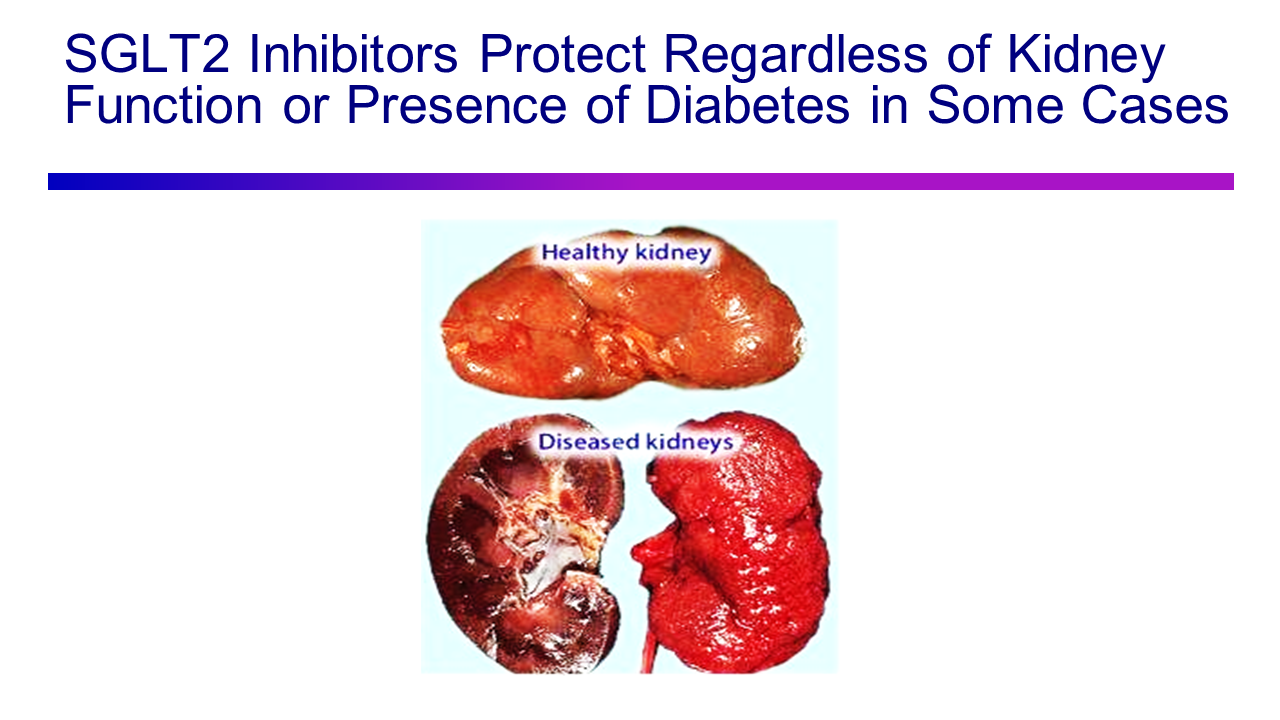 SGLT2 Inhibitors Protect Regardless of Kidney Function or Presence of Diabetes in Some Cases

Healthy kidney

Diseased kidneys